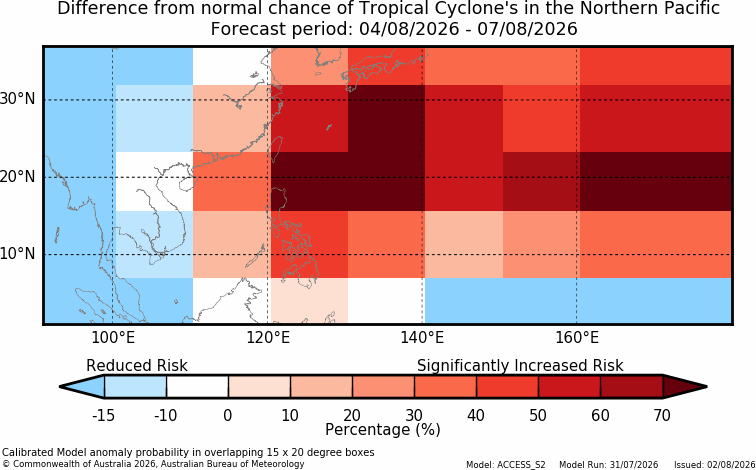 Difference from normal chance of Tropical Cyclone's in the Northern Pacific
Forecast period: 04/08/2026 - 07/08/2026

30°N
20°N
10°N

100°E 120°E 140°E 160°E

Reduced Risk
Significantly Increased Risk

-15 -10 0 10 20 30 40 50 60 70
Percentage (%)

Calibrated Model anomaly probability in overlapping 15 x 20 degree boxes
© Commonwealth of Australia 2026, Australian Bureau of Meteorology

Model: ACCESS_S2 Model Run: 31/07/2026 Issued: 02/08/2026